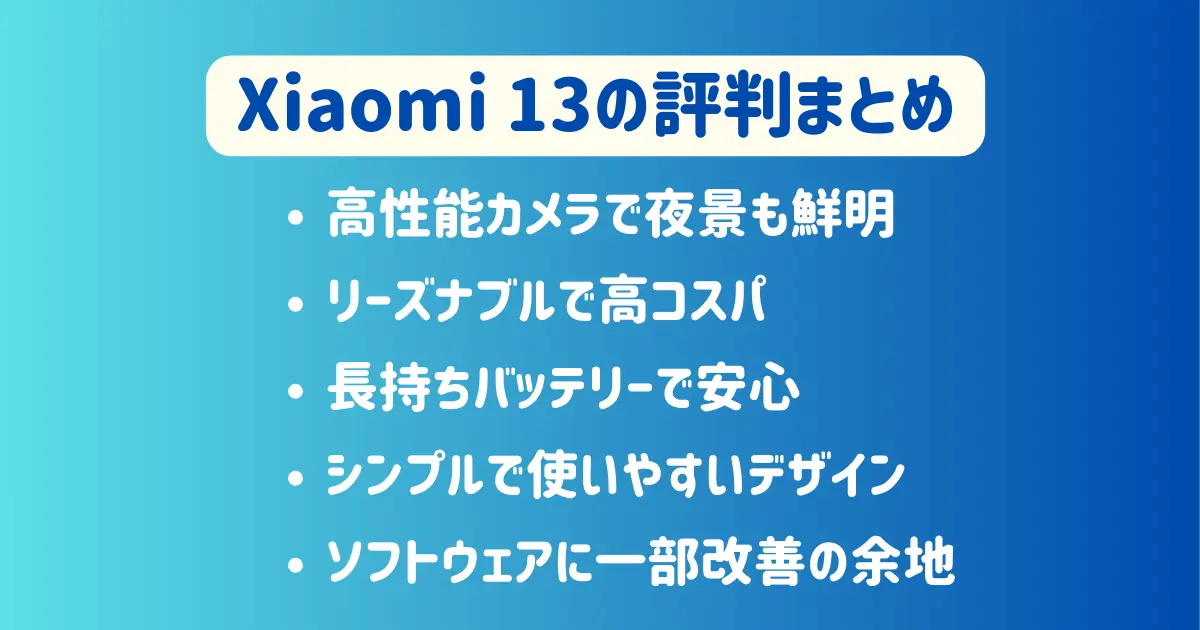 Xiaomi 13の評判まとめ

• 高性能カメラで夜景も鮮明
• リーズナブルで高コスパ
• 長持ちバッテリーで安心
• シンプルで使いやすいデザイン
• ソフトウェアに一部改善の余地